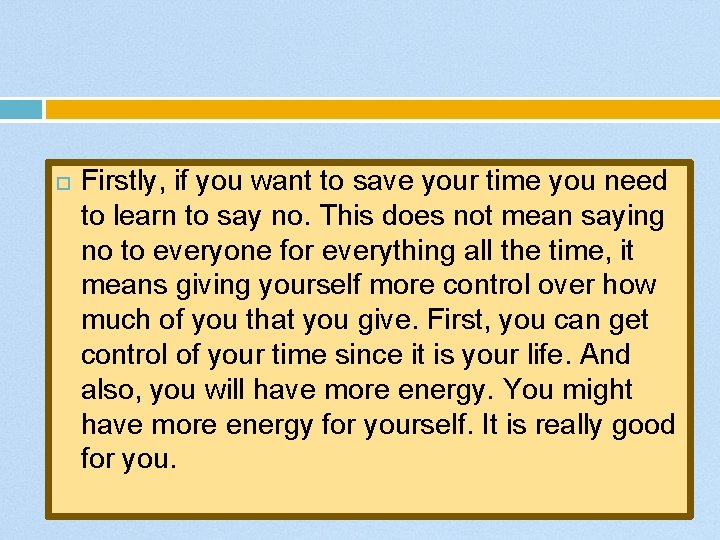 Firstly, if you want to save your time you need to learn to say no. This does not mean saying no to everyone for everything all the time, it means giving yourself more control over how much of you that you give. First, you can get control of your time since it is your life. And also, you will have more energy. You might have more energy for yourself. It is really good for you.